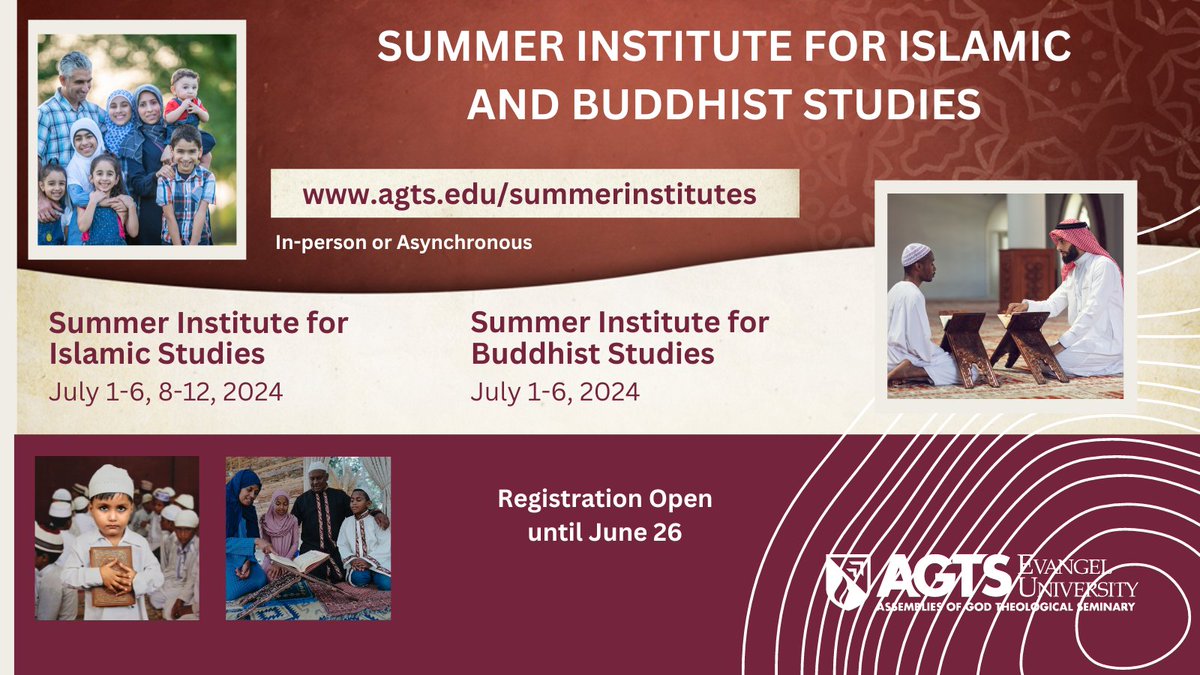 SUMMER INSTITUTE FOR ISLAMIC AND BUDDHIST STUDIES

www.agts.edu/summerinstitutes

In-person or Asynchronous

Summer Institute for Islamic Studies
July 1-6, 8-12, 2024

Summer Institute for Buddhist Studies
July 1-6, 2024

Registration Open until June 26

AGTS EVANGEL UNIVERSITY
ASSEMBLIES OF GOD THEOLOGICAL SEMINARY